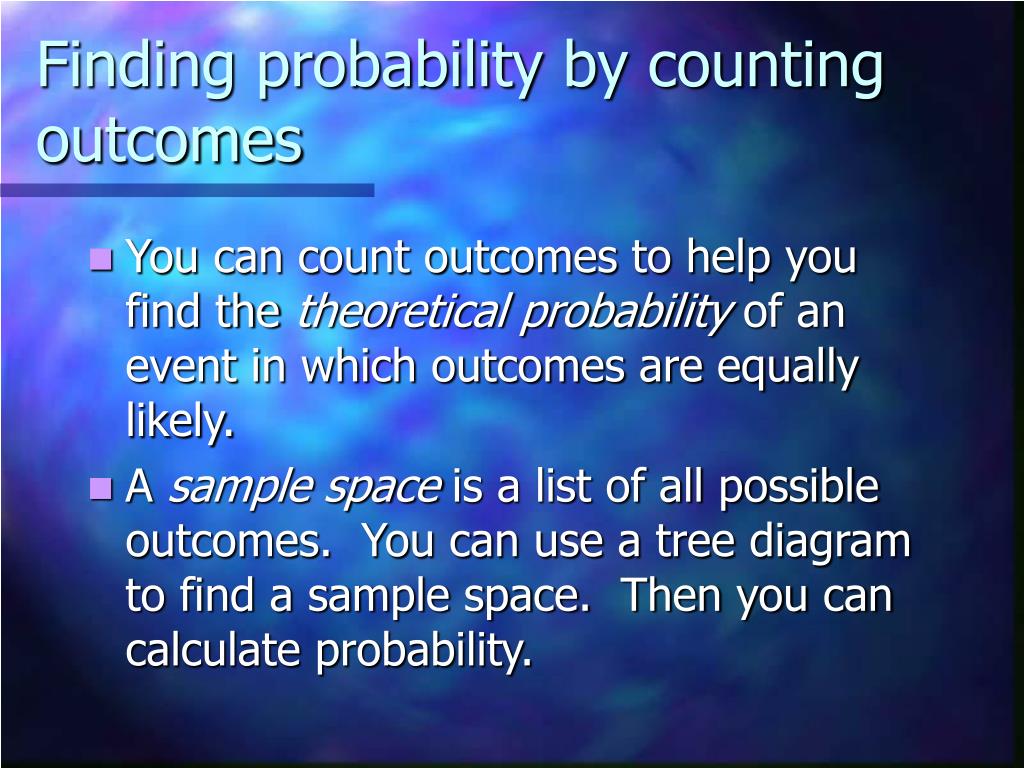 Finding probability by counting outcomes

You can count outcomes to help you find the theoretical probability of an event in which outcomes are equally likely.

A sample space is a list of all possible outcomes.  You can use a tree diagram to find a sample space.  Then you can calculate probability.